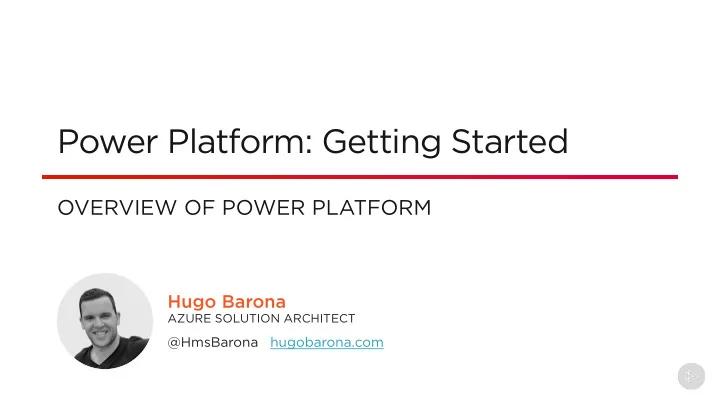 Power Platform: Getting Started

OVERVIEW OF POWER PLATFORM

Hugo Barona
AZURE SOLUTION ARCHITECT

@HmsBarona hugobarona.com